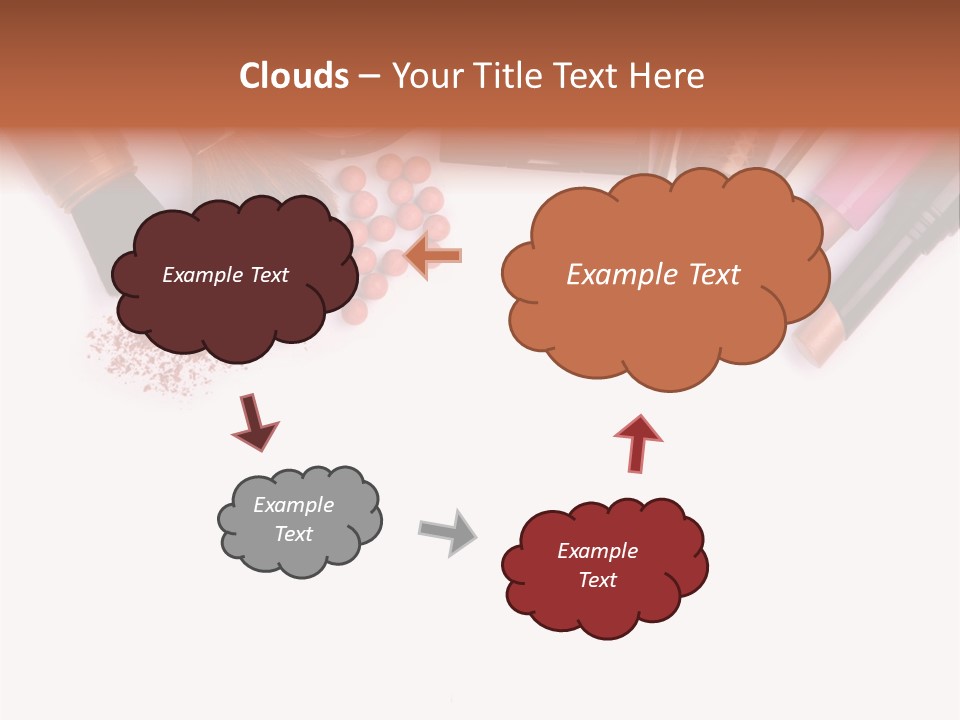 Clouds – Your Title Text Here

Example Text

Example Text

Example Text

Example Text